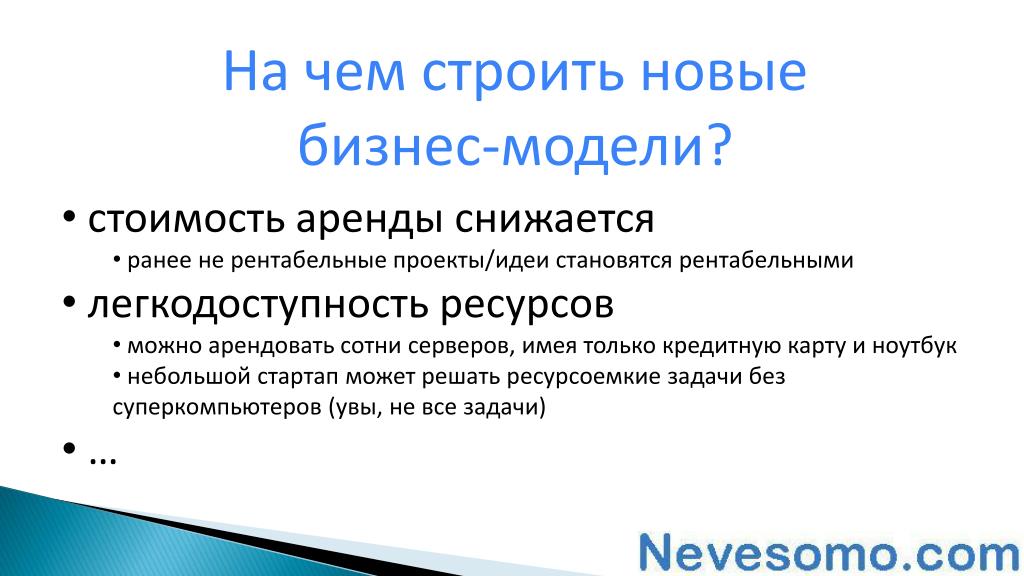 На чем строить новые бизнес-модели?

• стоимость аренды снижается
• ранее не рентабельные проекты/идеи становятся рентабельными

• легкодоступность ресурсов
• можно арендовать сотни серверов, имея только кредитную карту и ноутбук
• небольшой стартап может решать ресурсоемкие задачи без суперкомпьютеров (увы, не все задачи)

• ...

Nevesomo.com